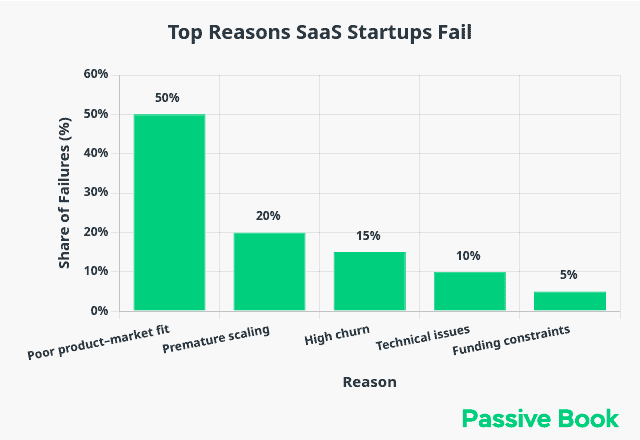 Top Reasons SaaS Startups Fail

Share of Failures (%)

60%
50%
40%
30%
20%
10%
0%

50%
20%
15%
10%
5%

Poor product–market fit
Premature scaling
High churn
Technical issues
Funding constraints

Reason

Passive Book